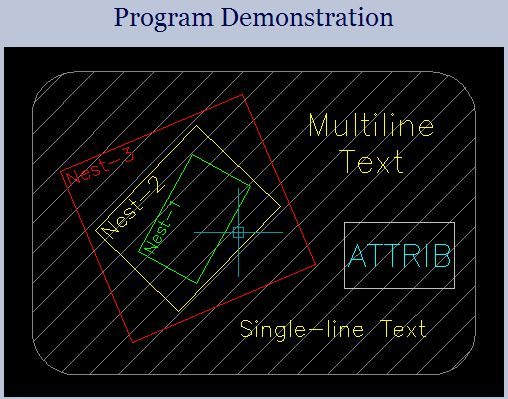 Program Demonstration

Nest-3

Nest-2

Nest-1

Multiline
Text

ATTRIB

Single-line Text